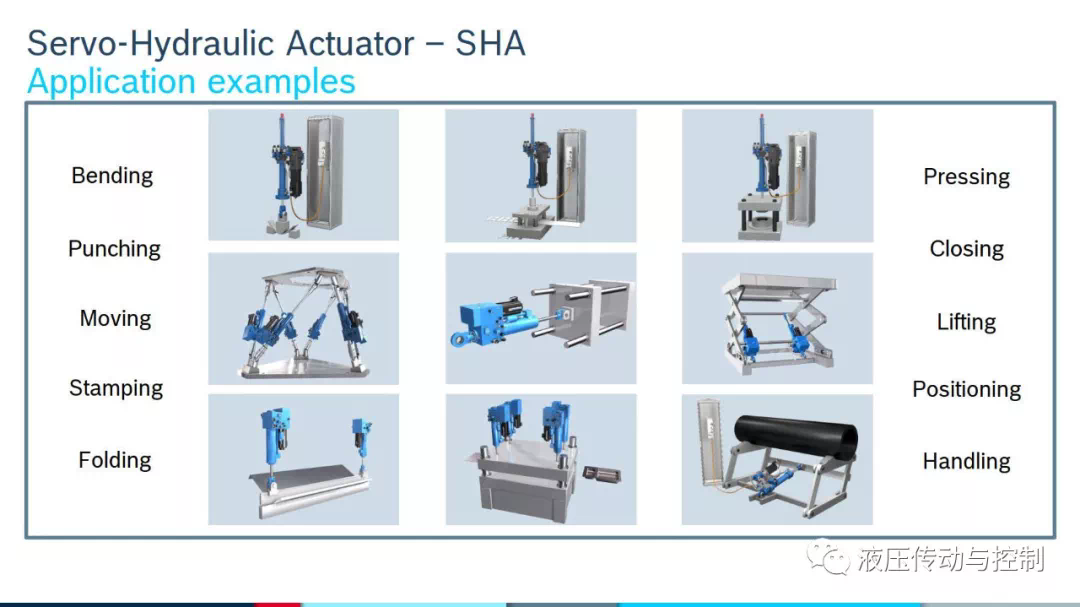 Servo-Hydraulic Actuator – SHA
Application examples

Bending
Punching
Moving
Stamping
Folding

Pressing
Closing
Lifting
Positioning
Handling

液压传动与控制